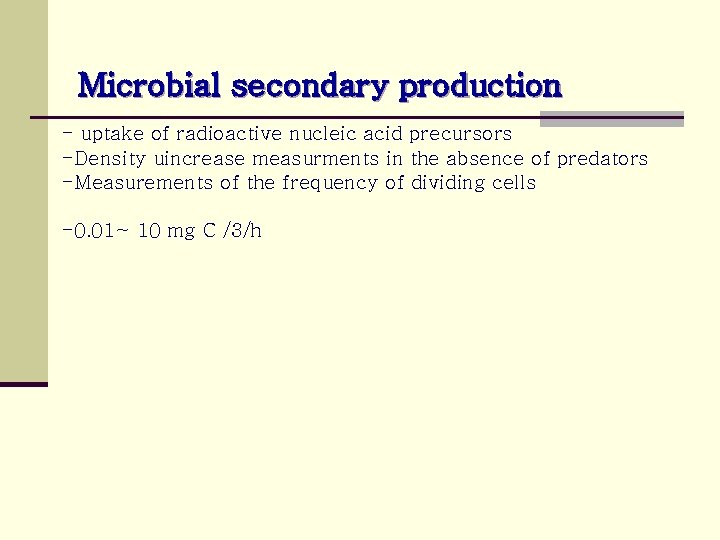 Microbial secondary production

- uptake of radioactive nucleic acid precursors
-Density uincrease measurments in the absence of predators
-Measurements of the frequency of dividing cells

-0.01~ 10 mg C /3/h